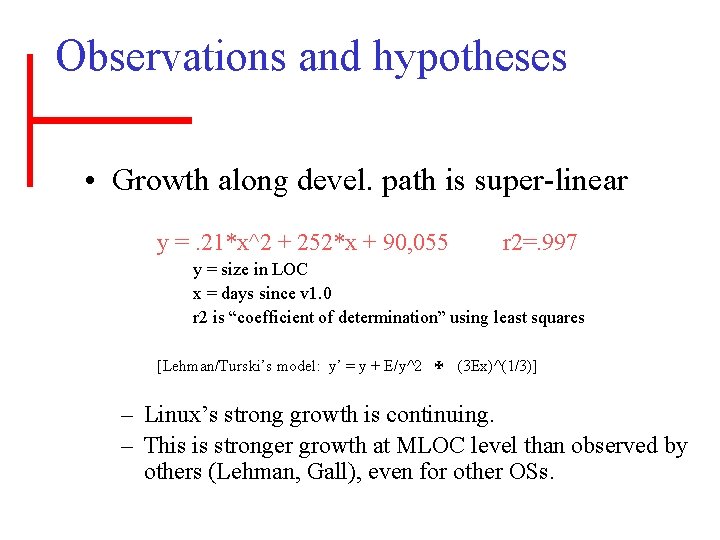 Observations and hypotheses

• Growth along devel. path is super-linear

y = .21*x^2 + 252*x + 90,055 r2=.997

y = size in LOC

x = days since v1.0

r2 is “coefficient of determination” using least squares

[Lehman/Turski’s model: y’ = y + E/y^2 ✠ (3Ex)^(1/3)]

– Linux’s strong growth is continuing.

– This is stronger growth at MLOC level than observed by others (Lehman, Gall), even for other OSs.